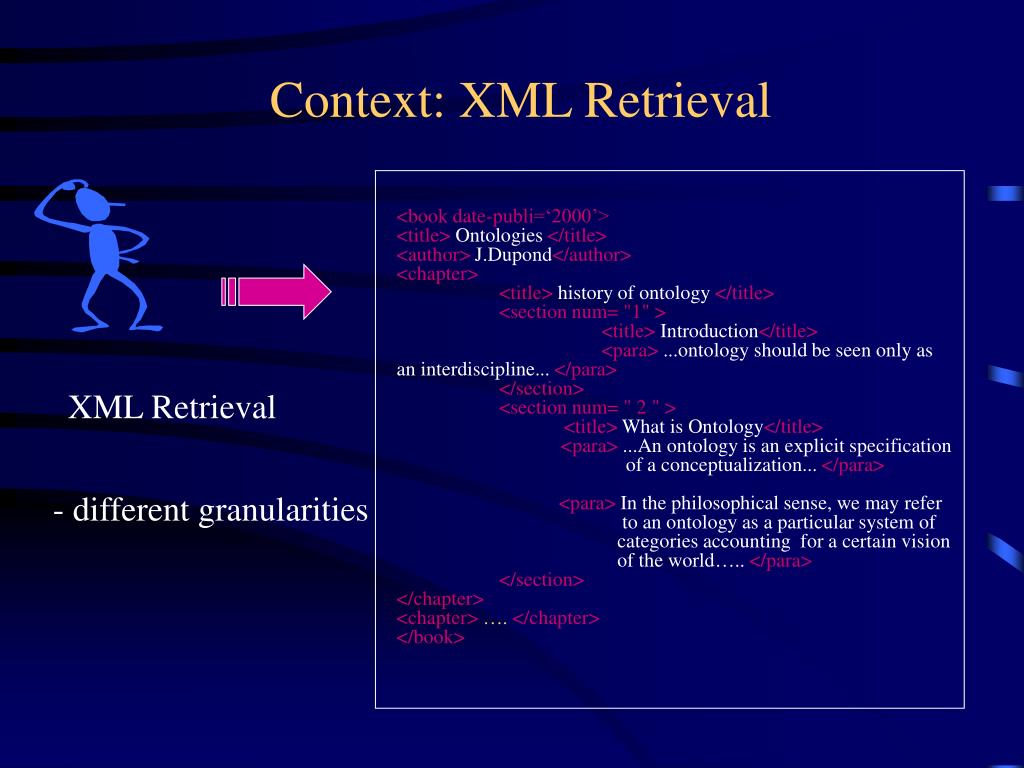 Context: XML Retrieval

XML Retrieval

- different granularities

<book date-publi=‘2000’>
<title> Ontologies </title>
<author> J.Dupond</author>
<chapter>
<title> history of ontology </title>
<section num= "1" >
<title> Introduction</title>
<para> ...ontology should be seen only as an interdiscipline... </para>
</section>
<section num= " 2 " >
<title> What is Ontology</title>
<para> ...An ontology is an explicit specification of a conceptualization... </para>

<para> In the philosophical sense, we may refer to an ontology as a particular system of categories accounting for a certain vision of the world….. </para>
</section>
</chapter>
<chapter> …. </chapter>
</book>